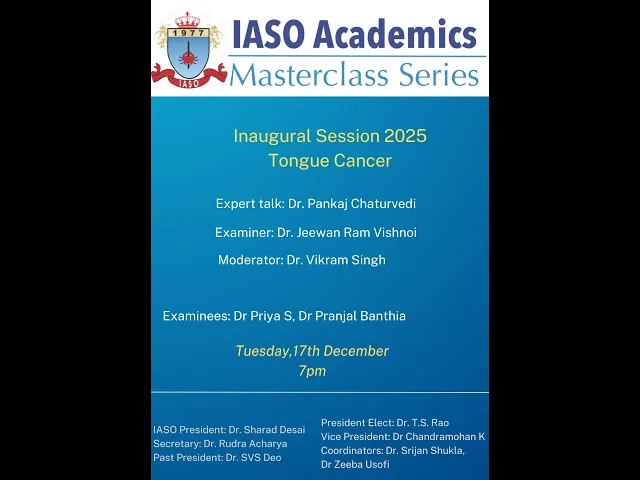 1977

IASO

IASO Academics
Masterclass Series

Inaugural Session 2025
Tongue Cancer

Expert talk: Dr. Pankaj Chaturvedi

Examiner: Dr. Jeewan Ram Vishnoi

Moderator: Dr. Vikram Singh

Examinees: Dr Priya S, Dr Pranjal Banthia

Tuesday,17th December
7pm

IASO President: Dr. Sharad Desai
Secretary: Dr. Rudra Acharya
Past President: Dr. SVS Deo

President Elect: Dr. T.S. Rao
Vice President: Dr Chandramohan K
Coordinators: Dr. Srijan Shukla, Dr Zeeba Usofi